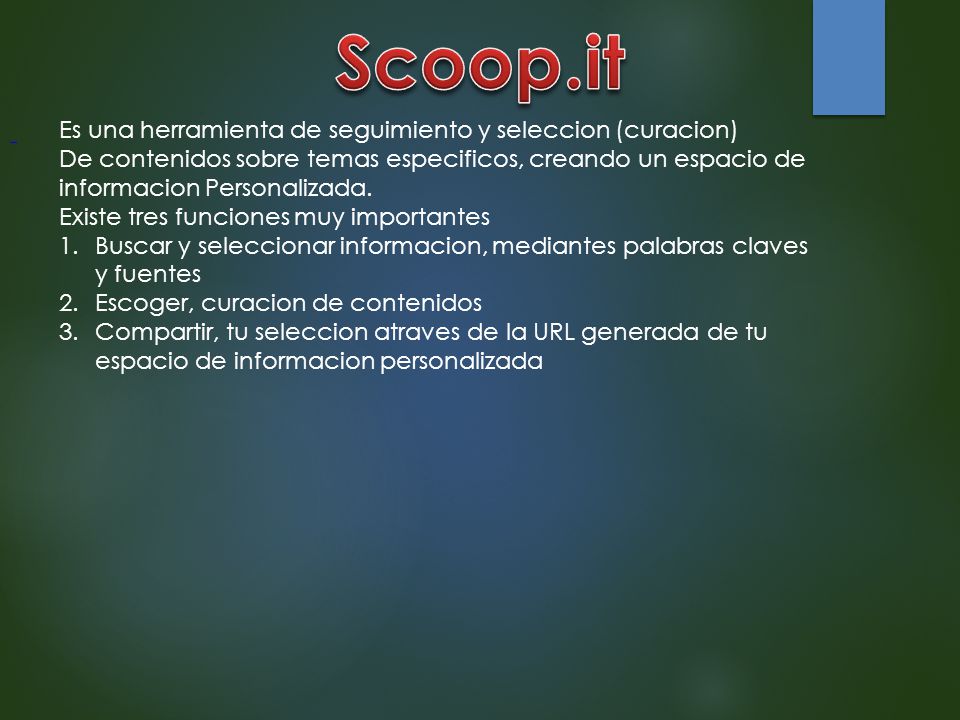 Scoop.it

Es una herramienta de seguimiento y seleccion (curacion)
De contenidos sobre temas especificos, creando un espacio de informacion Personalizada.
Existe tres funciones muy importantes
1. Buscar y seleccionar informacion, mediantes palabras claves y fuentes
2. Escoger, curacion de contenidos
3. Compartir, tu seleccion atraves de la URL generada de tu espacio de informacion personalizada